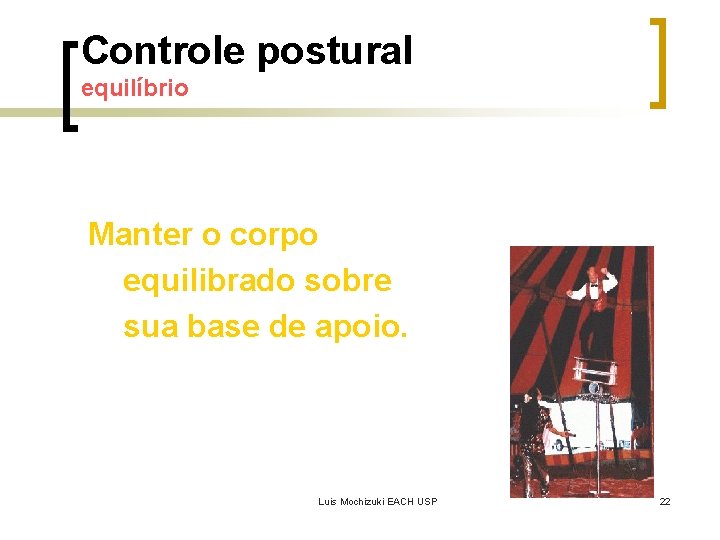 Controle postural
equilíbrio

Manter o corpo equilibrado sobre sua base de apoio.

Luis Mochizuki EACH USP

22